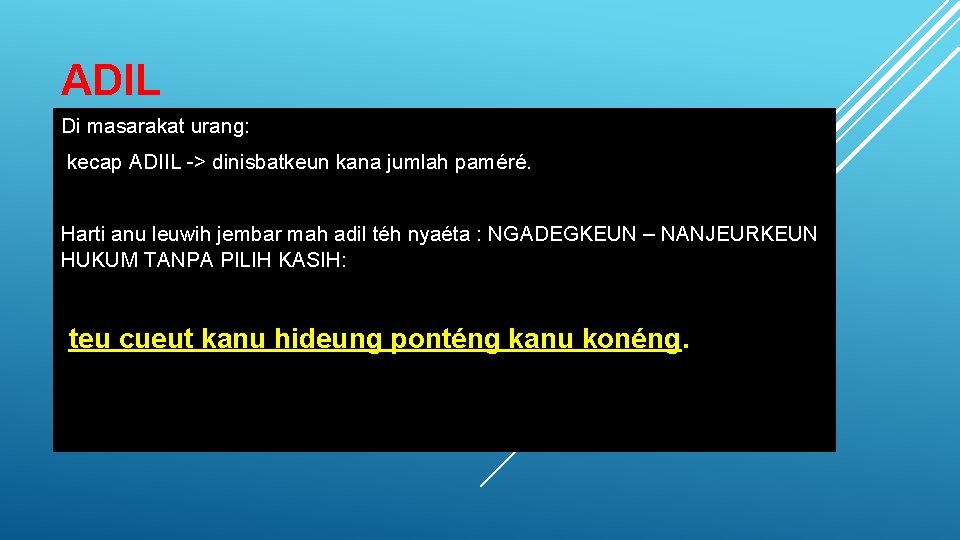 ADIL

Di masarakat urang:

kecap ADIIL -> dinisbatkeun kana jumlah paméré.

Harti anu leuwih jembar mah adil téh nyaéta : NGADEGKEUN – NANJEURKEUN HUKUM TANPA PILIH KASIH:

teu cueut kanu hideung ponténg kanu konéng.